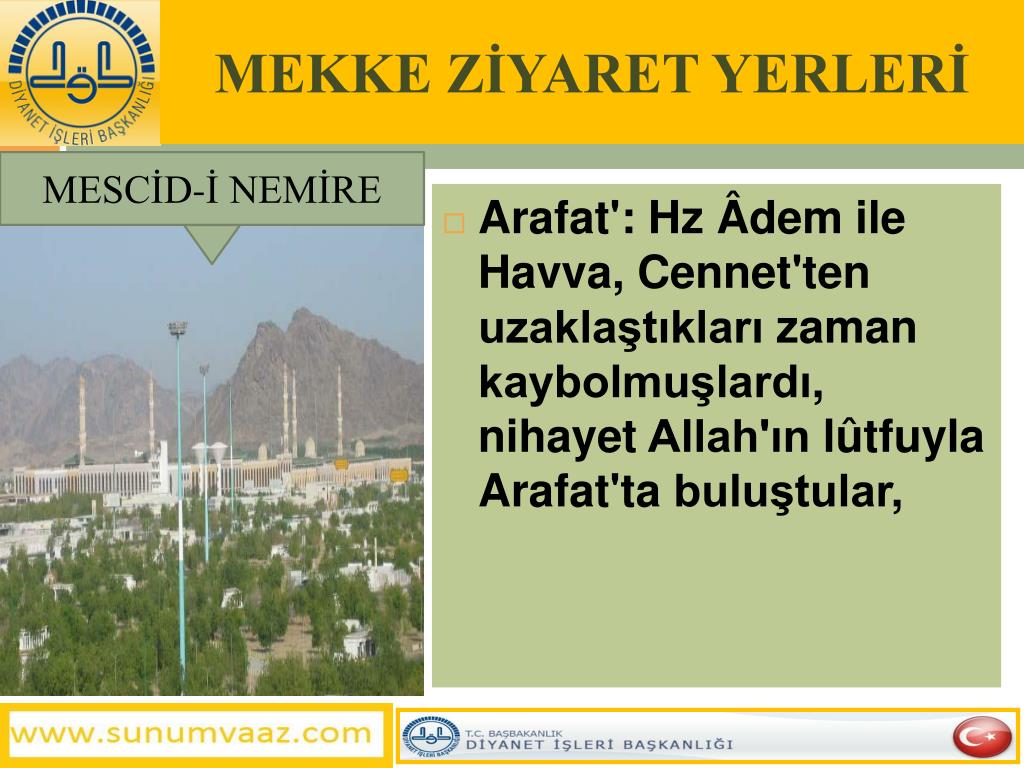 DİYANET İŞLERİ BAŞKANLIĞI

MEKKE ZİYARET YERLERİ

MESCİD-İ NEMİRE

Arafat': Hz Âdem ile Havva, Cennet'ten uzaklaştıkları zaman kaybolmuşlardı, nihayet Allah'ın lûtfuyla Arafat'ta buluştular,

www.sunumvaaz.com

T.C. BAŞBAKANLIK
DİYANET İŞLERİ BAŞKANLIĞI